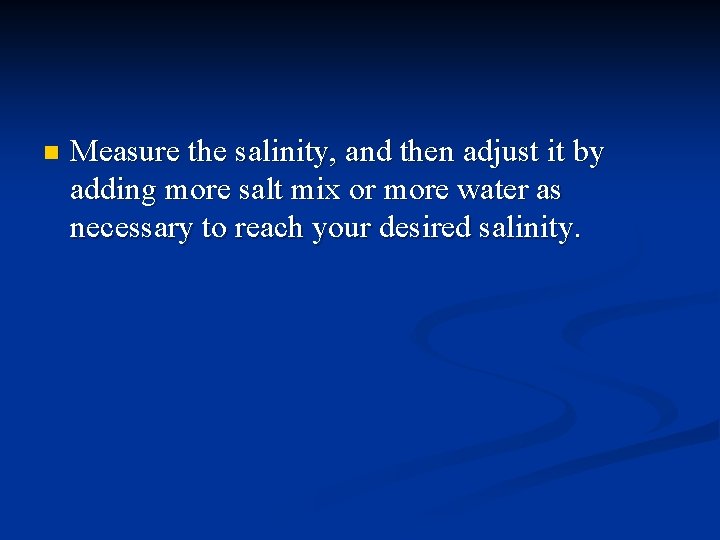 Measure the salinity, and then adjust it by adding more salt mix or more water as necessary to reach your desired salinity.